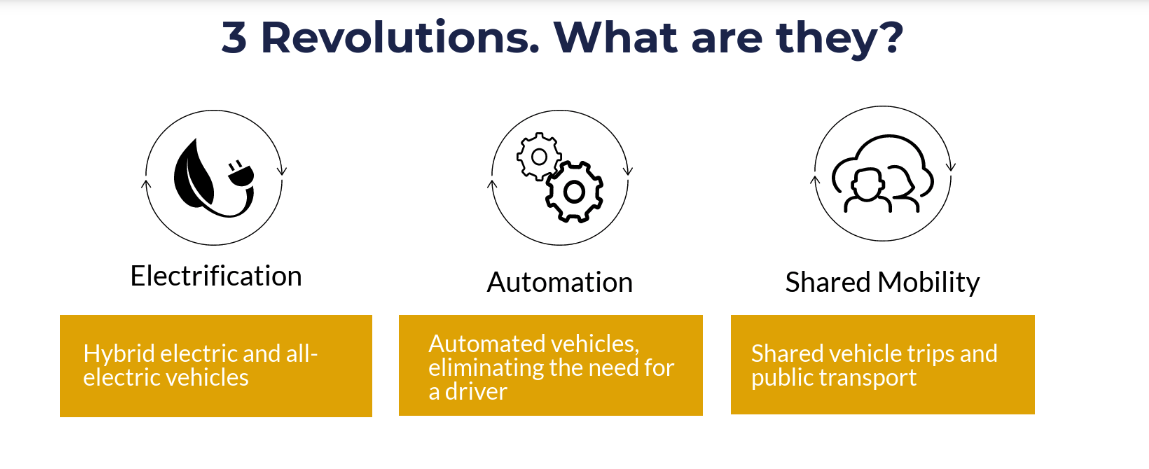 3 Revolutions. What are they?

Electrification

Hybrid electric and all-electric vehicles

Automation

Automated vehicles, eliminating the need for a driver

Shared Mobility

Shared vehicle trips and public transport